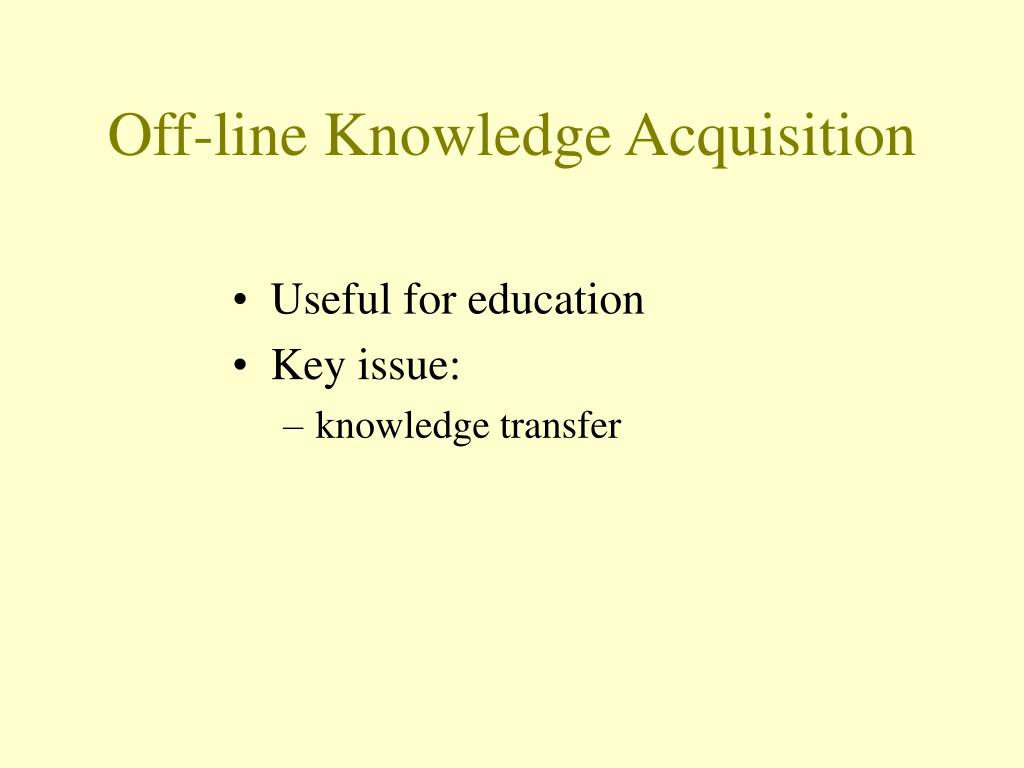 Off-line Knowledge Acquisition

• Useful for education
• Key issue:
  – knowledge transfer